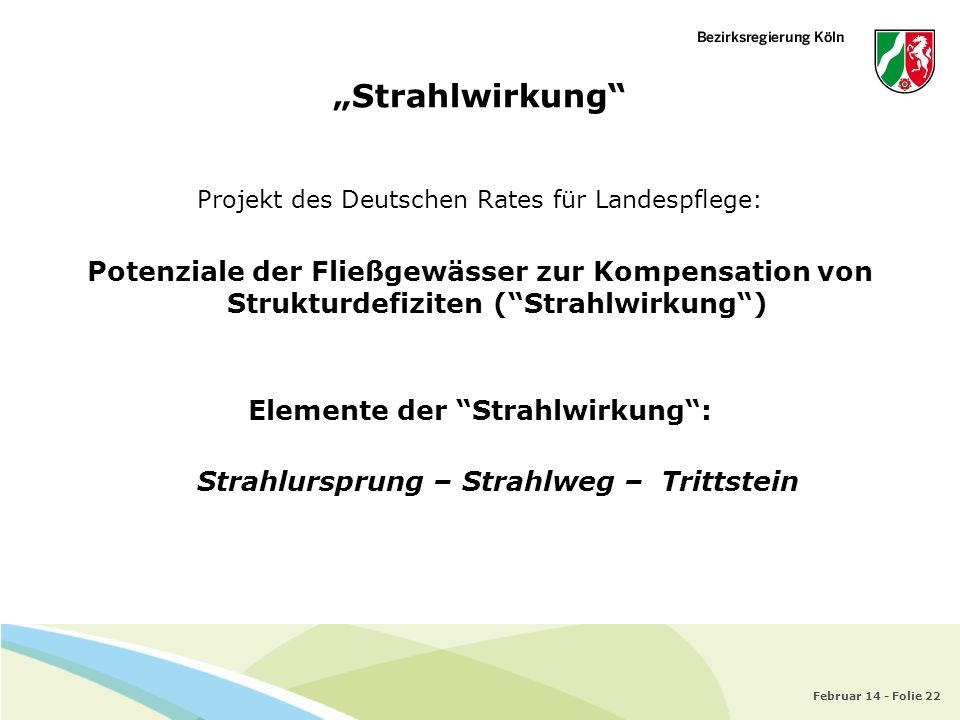 Bezirksregierung Köln

„Strahlwirkung“

Projekt des Deutschen Rates für Landespflege:

Potenziale der Fließgewässer zur Kompensation von Strukturdefiziten (“Strahlwirkung“)

Elemente der “Strahlwirkung“:

Strahlursprung – Strahlweg – Trittstein

Februar 14 - Folie 22